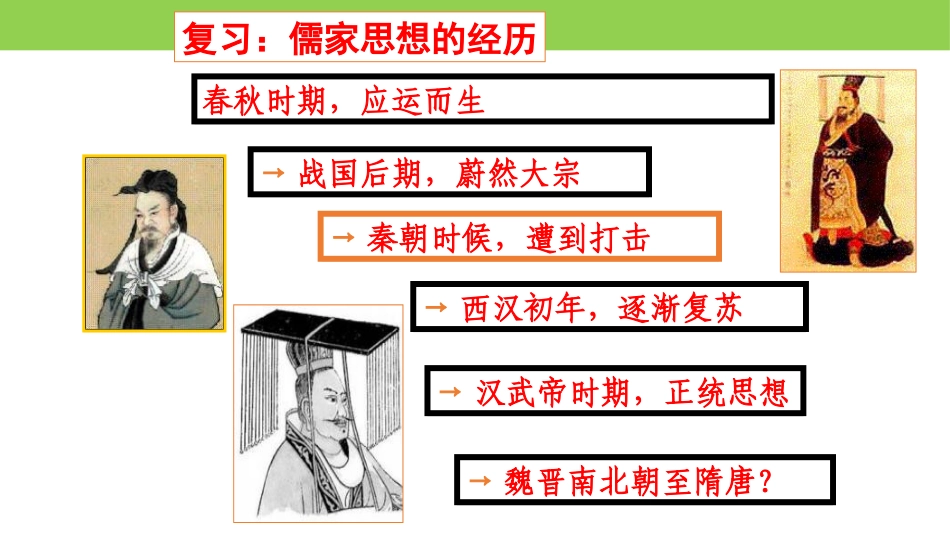 复习：儒家思想的经历

春秋时期，应运而生

→ 战国后期，蔚然大宗

→ 秦朝时候，遭到打击

→ 西汉初年，逐渐复苏

→ 汉武帝时期，正统思想

→ 魏晋南北朝至隋唐？